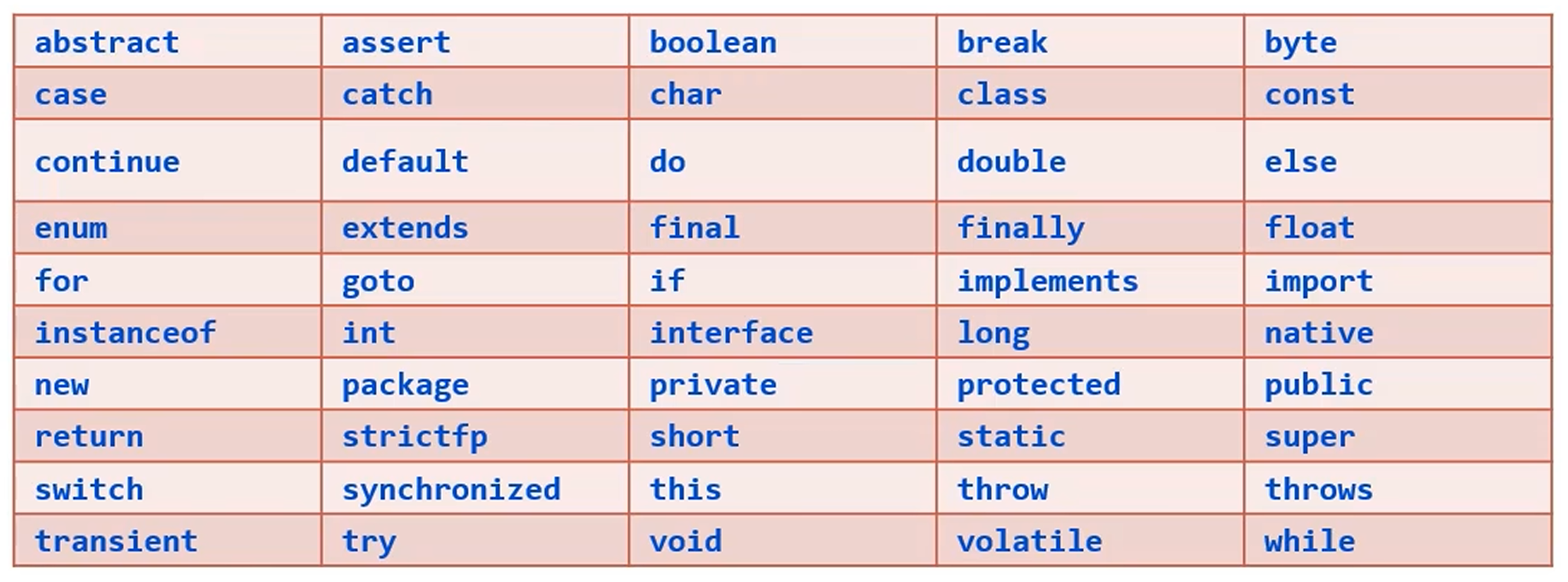 | abstract | assert | boolean | break | byte |
|---|---|---|---|---|
| case | catch | char | class | const |
| continue | default | do | double | else |
| enum | extends | final | finally | float |
| for | goto | if | implements | import |
| instanceof | int | interface | long | native |
| new | package | private | protected | public |
| return | strictfp | short | static | super |
| switch | synchronized | this | throw | throws |
| transient | try | void | volatile | while |